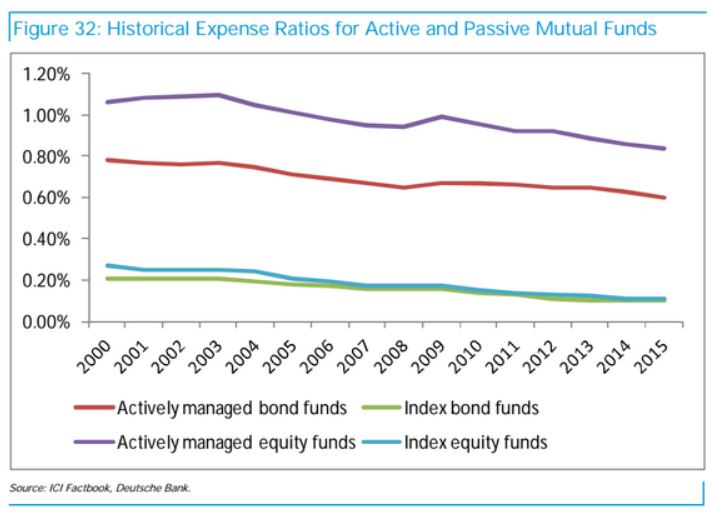 Figure 32: Historical Expense Ratios for Active and Passive Mutual Funds

1.20%
1.00%
0.80%
0.60%
0.40%
0.20%
0.00%

2000 2001 2002 2003 2004 2005 2006 2007 2008 2009 2010 2011 2012 2013 2014 2015

Actively managed bond funds
Index bond funds
Actively managed equity funds
Index equity funds

Source: ICI Factbook, Deutsche Bank.